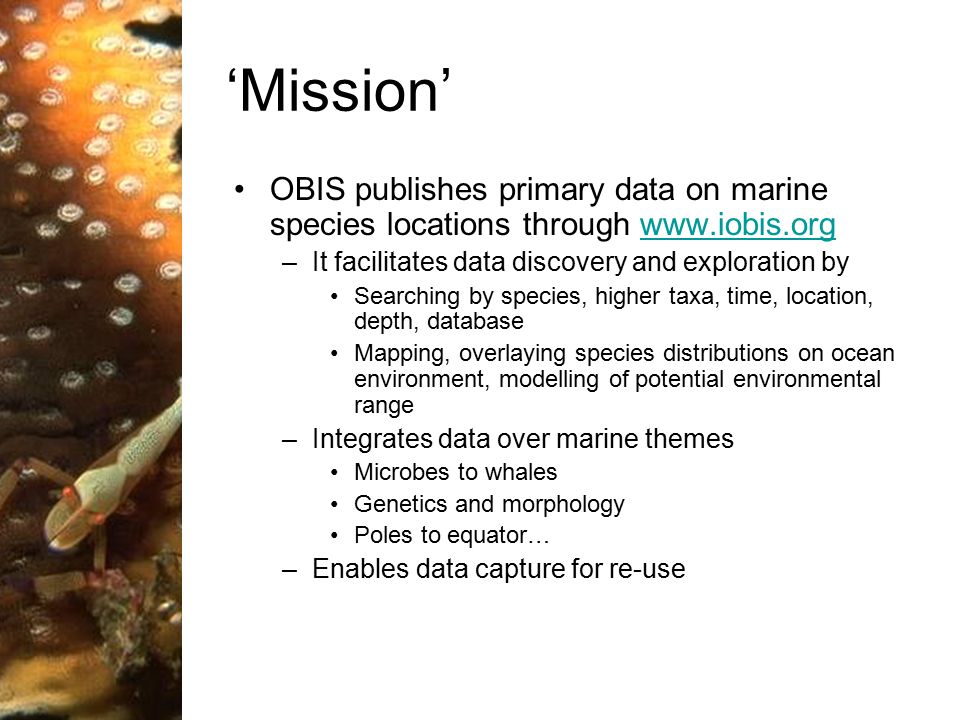 ‘Mission’

• OBIS publishes primary data on marine species locations through www.iobis.org
– It facilitates data discovery and exploration by
• Searching by species, higher taxa, time, location, depth, database
• Mapping, overlaying species distributions on ocean environment, modelling of potential environmental range
– Integrates data over marine themes
• Microbes to whales
• Genetics and morphology
• Poles to equator…
– Enables data capture for re-use